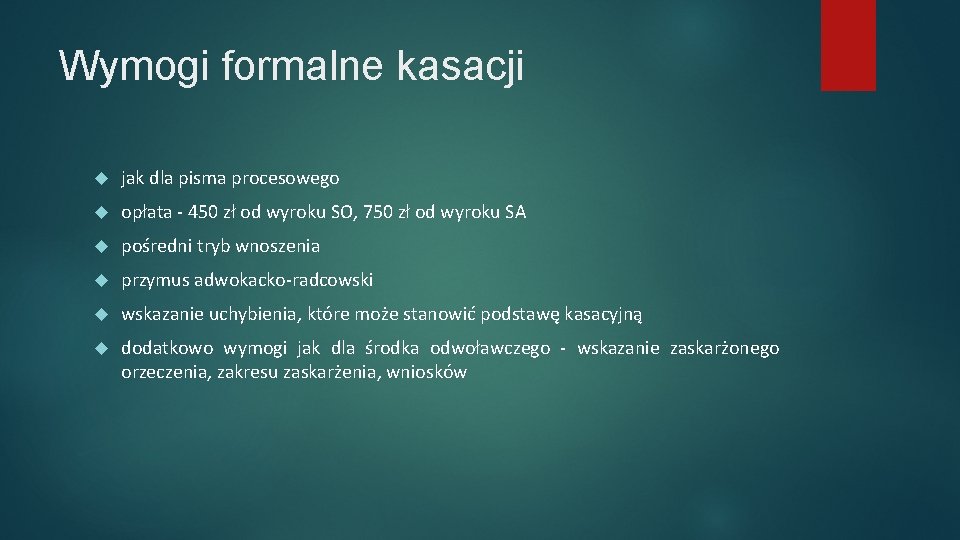 Wymogi formalne kasacji

jak dla pisma procesowego

opłata - 450 zł od wyroku SO, 750 zł od wyroku SA

pośredni tryb wnoszenia

przymus adwokacko-radcowski

wskazanie uchybienia, które może stanowić podstawę kasacyjną

dodatkowo wymogi jak dla środka odwoławczego - wskazanie zaskarżonego orzeczenia, zakresu zaskarżenia, wniosków